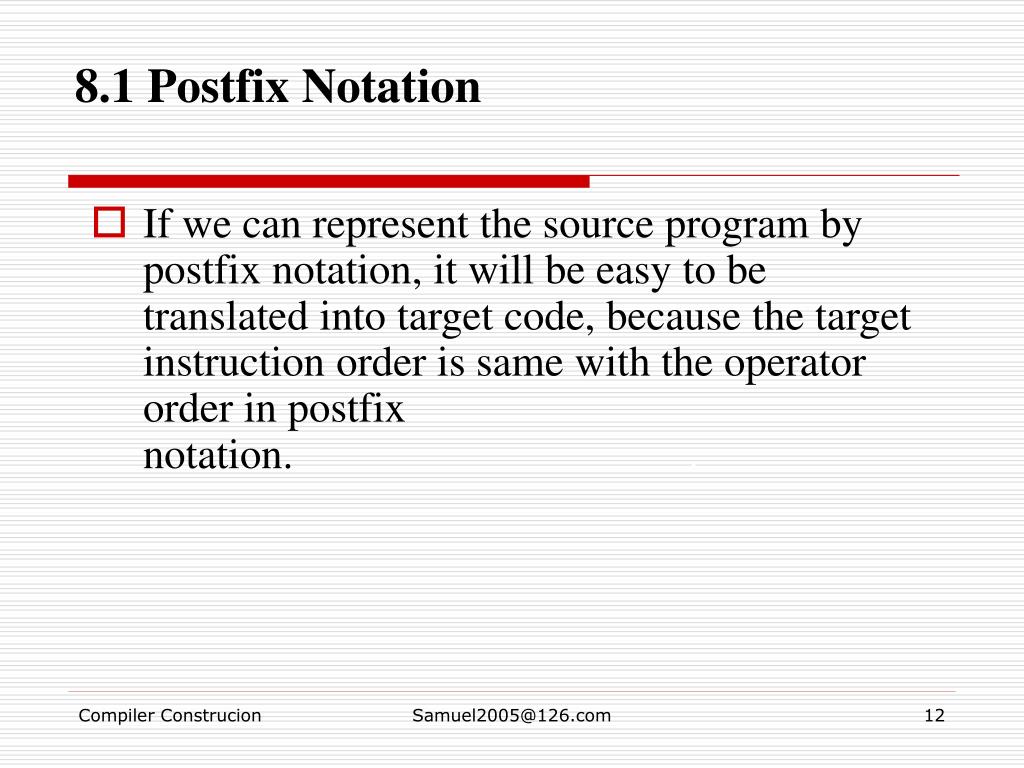 8.1 Postfix Notation

If we can represent the source program by postfix notation, it will be easy to be translated into target code, because the target instruction order is same with the operator order in postfix notation.

Compiler Construcion
Samuel2005@126.com
12